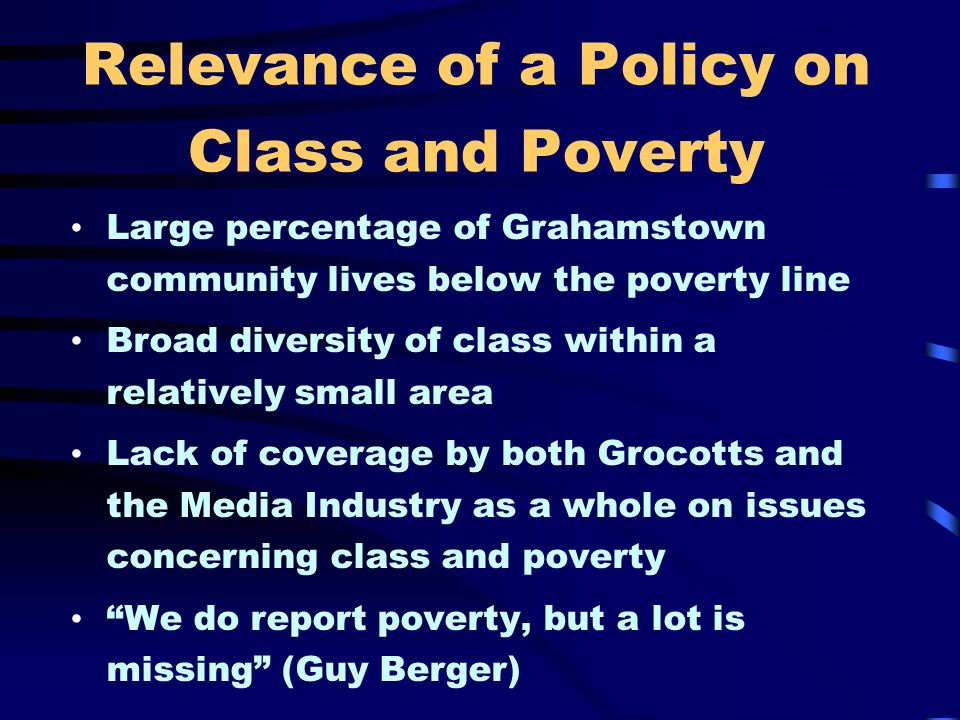 Relevance of a Policy on Class and Poverty

• Large percentage of Grahamstown community lives below the poverty line

• Broad diversity of class within a relatively small area

• Lack of coverage by both Grocotts and the Media Industry as a whole on issues concerning class and poverty

• “We do report poverty, but a lot is missing” (Guy Berger)